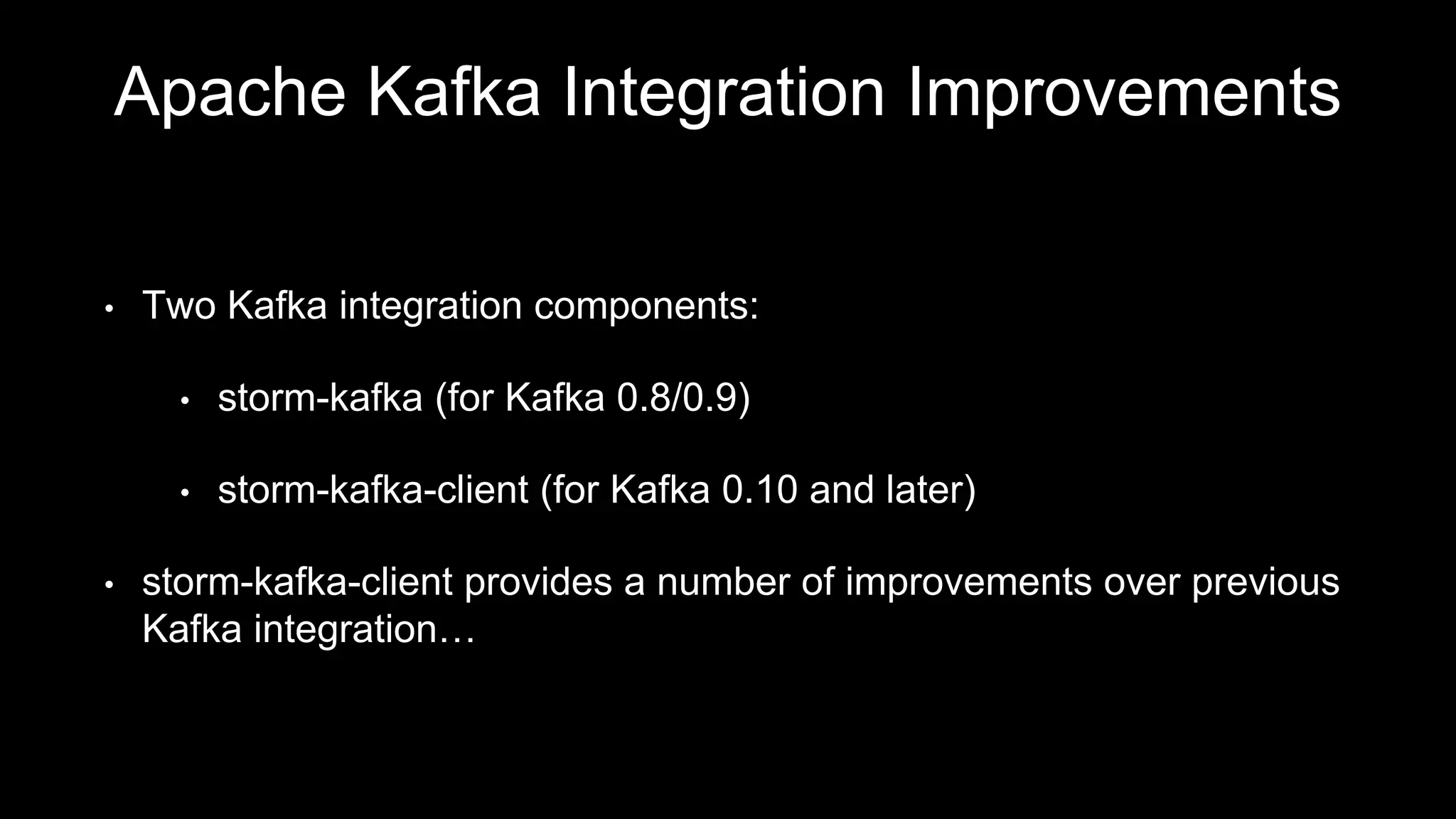 Apache Kafka Integration Improvements

• Two Kafka integration components:

  • storm-kafka (for Kafka 0.8/0.9)

  • storm-kafka-client (for Kafka 0.10 and later)

• storm-kafka-client provides a number of improvements over previous Kafka integration…